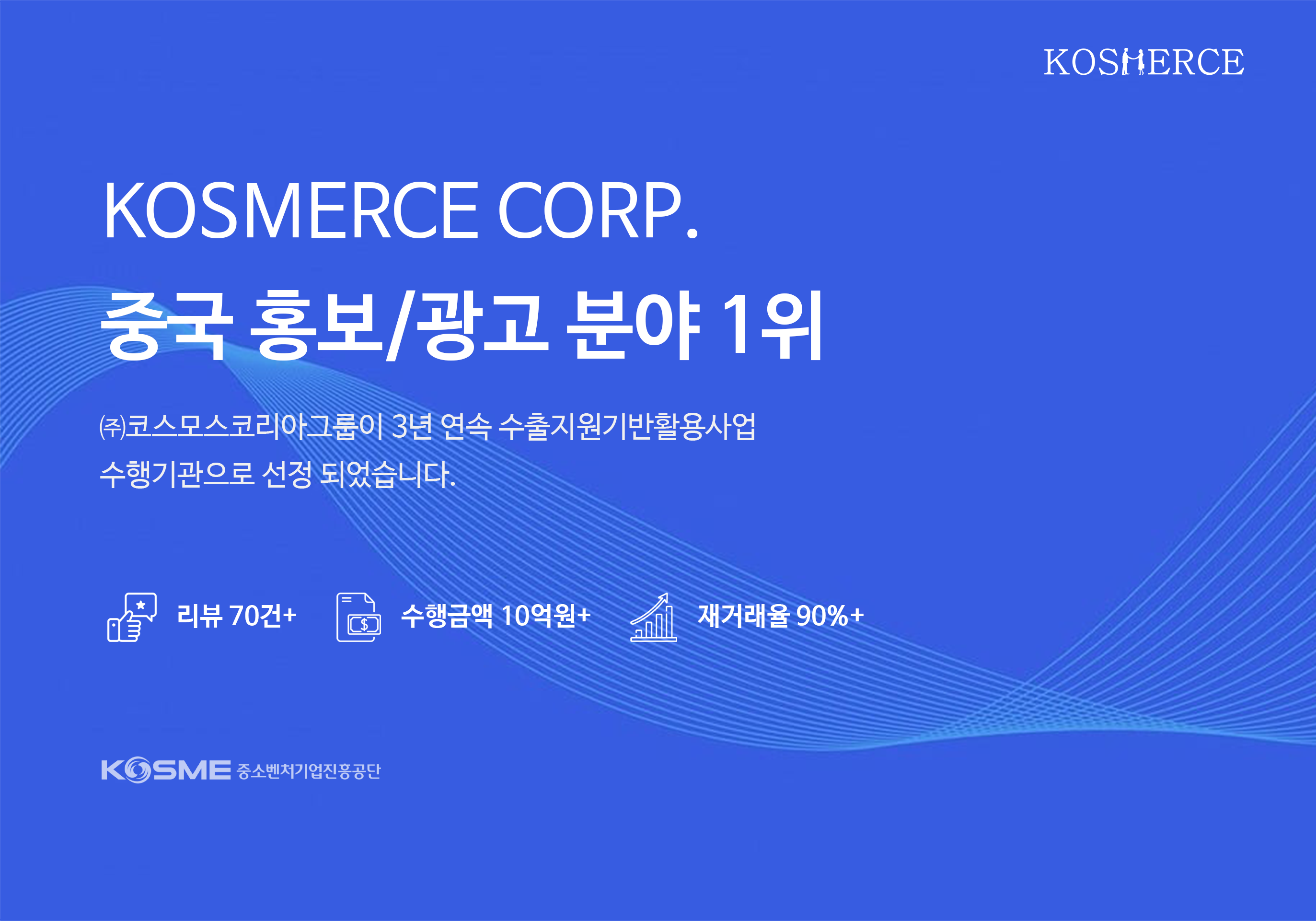 KOSMERCE

KOSMERCE CORP.

중국 홍보/광고 분야 1위

㈜코스모스코리아그룹이 3년 연속 수출지원기반활용사업 수행기관으로 선정 되었습니다.

리뷰 70건+

수행금액 10억원+

재거래율 90%+

KOSME 중소벤처기업진흥공단